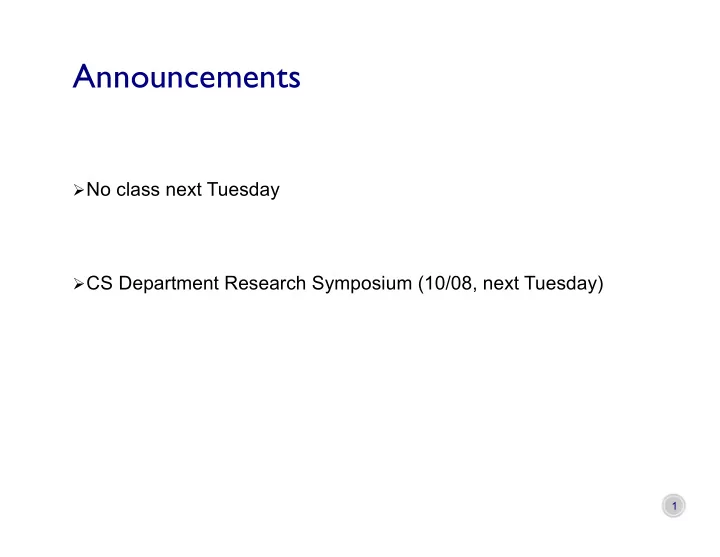 Announcements

➢No class next Tuesday

➢CS Department Research Symposium (10/08, next Tuesday)

1